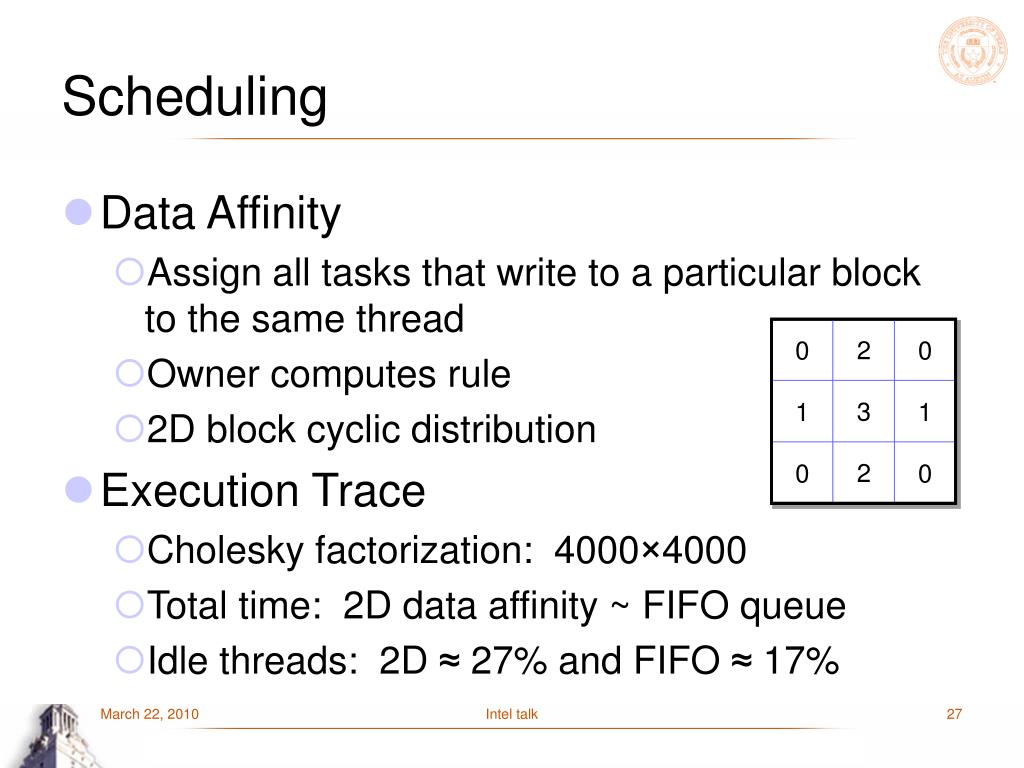 Scheduling

Data Affinity

Assign all tasks that write to a particular block to the same thread

Owner computes rule

2D block cyclic distribution

| 0 | 2 | 0 |
|---|---|---|
| 1 | 3 | 1 |
| 0 | 2 | 0 |

Execution Trace

Cholesky factorization: 4000×4000

Total time: 2D data affinity ~ FIFO queue

Idle threads: 2D ≈ 27% and FIFO ≈ 17%

March 22, 2010

Intel talk

27